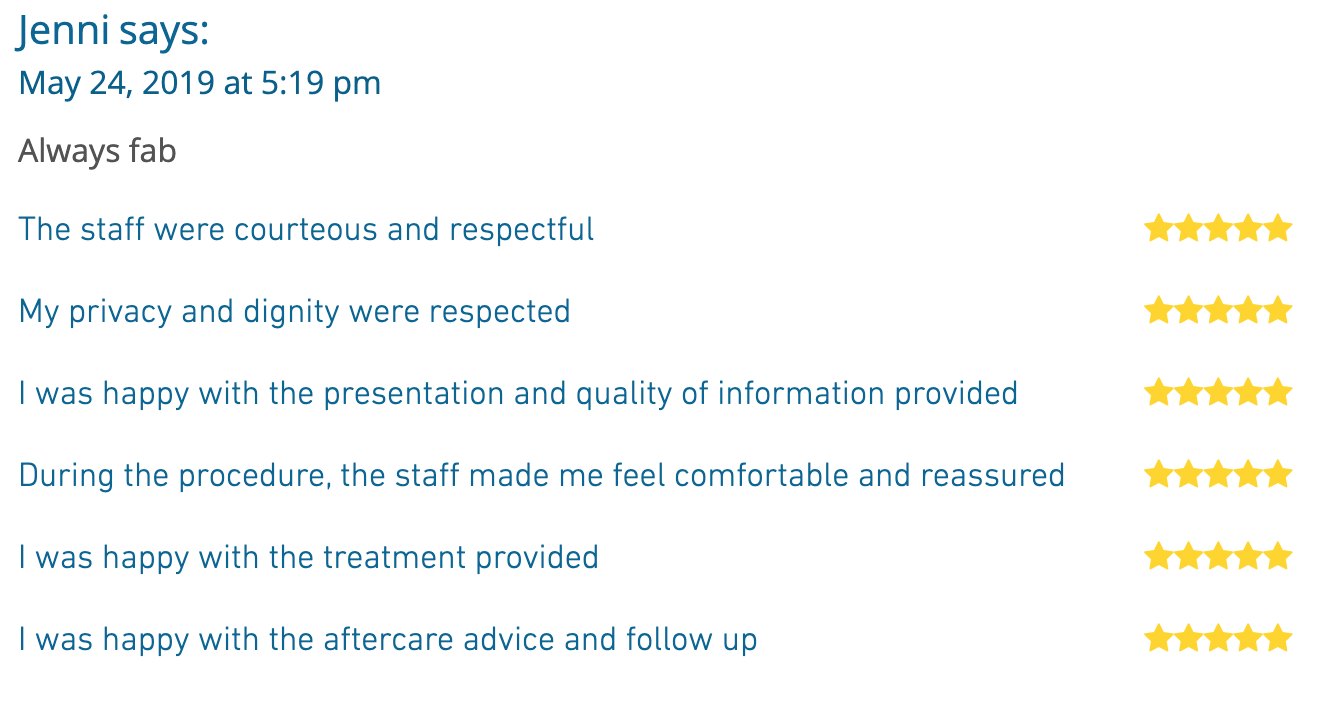 Jenni says:
May 24, 2019 at 5:19 pm

Always fab

The staff were courteous and respectful

My privacy and dignity were respected

I was happy with the presentation and quality of information provided

During the procedure, the staff made me feel comfortable and reassured

I was happy with the treatment provided

I was happy with the aftercare advice and follow up